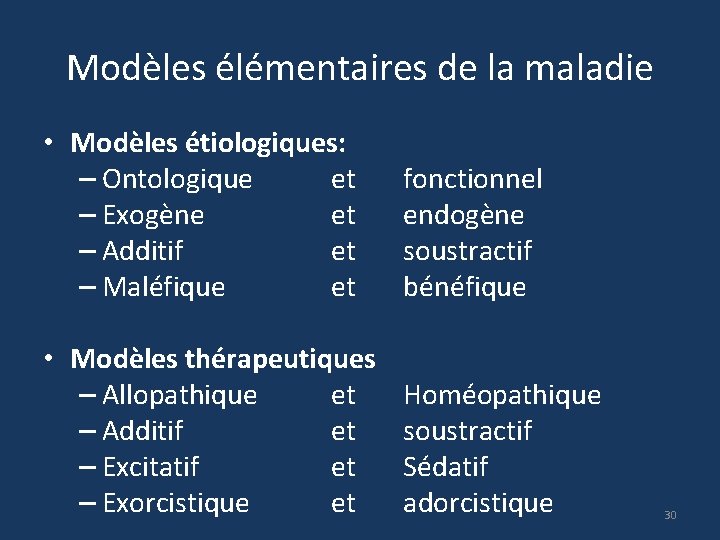 Modèles élémentaires de la maladie

• **Modèles étiologiques:**
– Ontologique et fonctionnel
– Exogène et endogène
– Additif et soustractif
– Maléfique et bénéfique

• **Modèles thérapeutiques**
– Allopathique et Homéopathique
– Additif et soustractif
– Excitatif et Sédatif
– Exorcistique et adorcistique

30